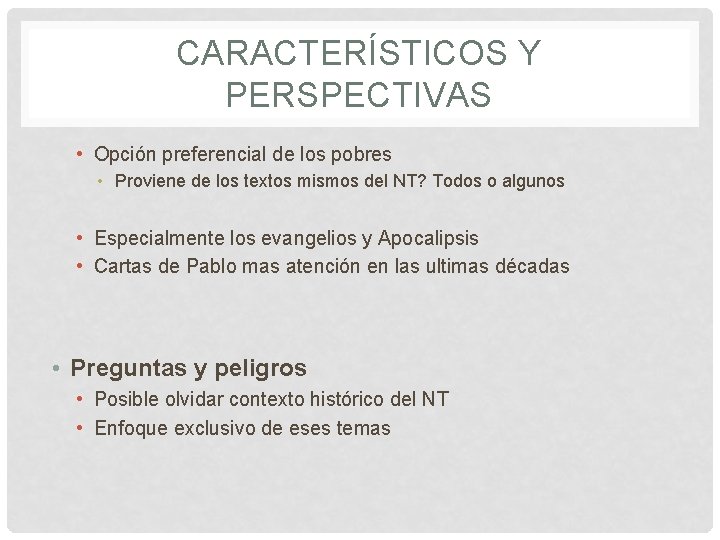 CARACTERÍSTICOS Y PERSPECTIVAS

• Opción preferencial de los pobres
  • Proviene de los textos mismos del NT? Todos o algunos

• Especialmente los evangelios y Apocalipsis
• Cartas de Pablo mas atención en las ultimas décadas

• Preguntas y peligros
  • Posible olvidar contexto histórico del NT
  • Enfoque exclusivo de eses temas